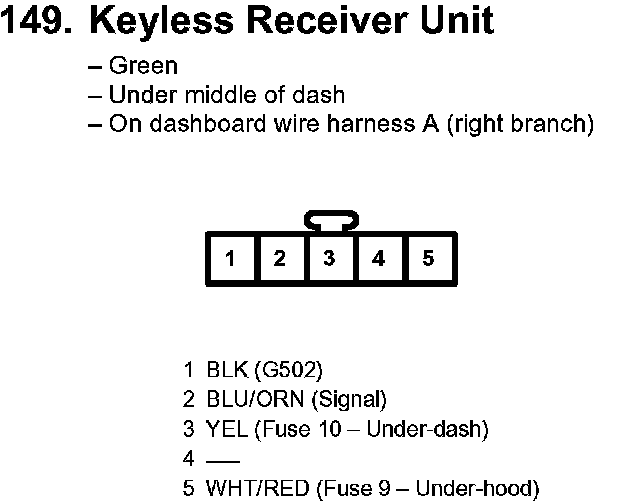 149. Keyless Receiver Unit

– Green
– Under middle of dash
– On dashboard wire harness A (right branch)

1 2 3 4 5

1 BLK (G502)
2 BLU/ORN (Signal)
3 YEL (Fuse 10 – Under-dash)
4 —
5 WHT/RED (Fuse 9 – Under-hood)